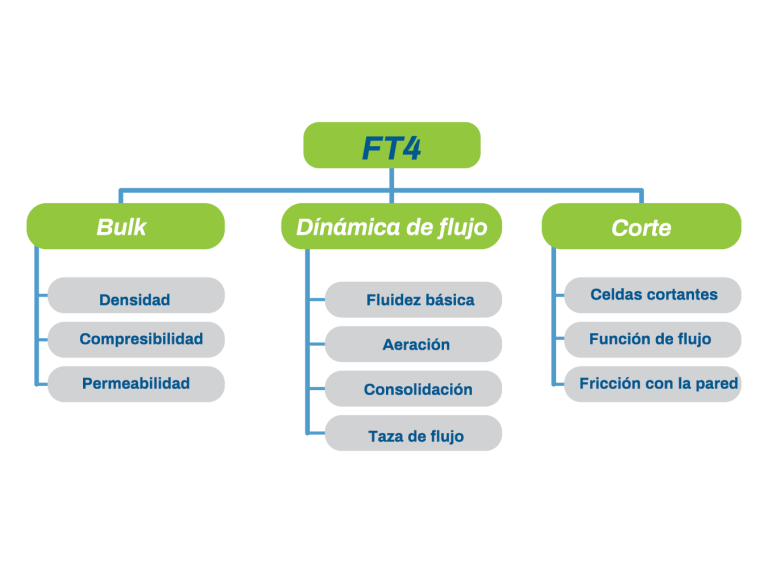 FT4

Bulk

Densidad

Compresibilidad

Permeabilidad

Dínámica de flujo

Fluidez básica

Aeración

Consolidación

Taza de flujo

Corte

Celdas cortantes

Función de flujo

Fricción con la pared